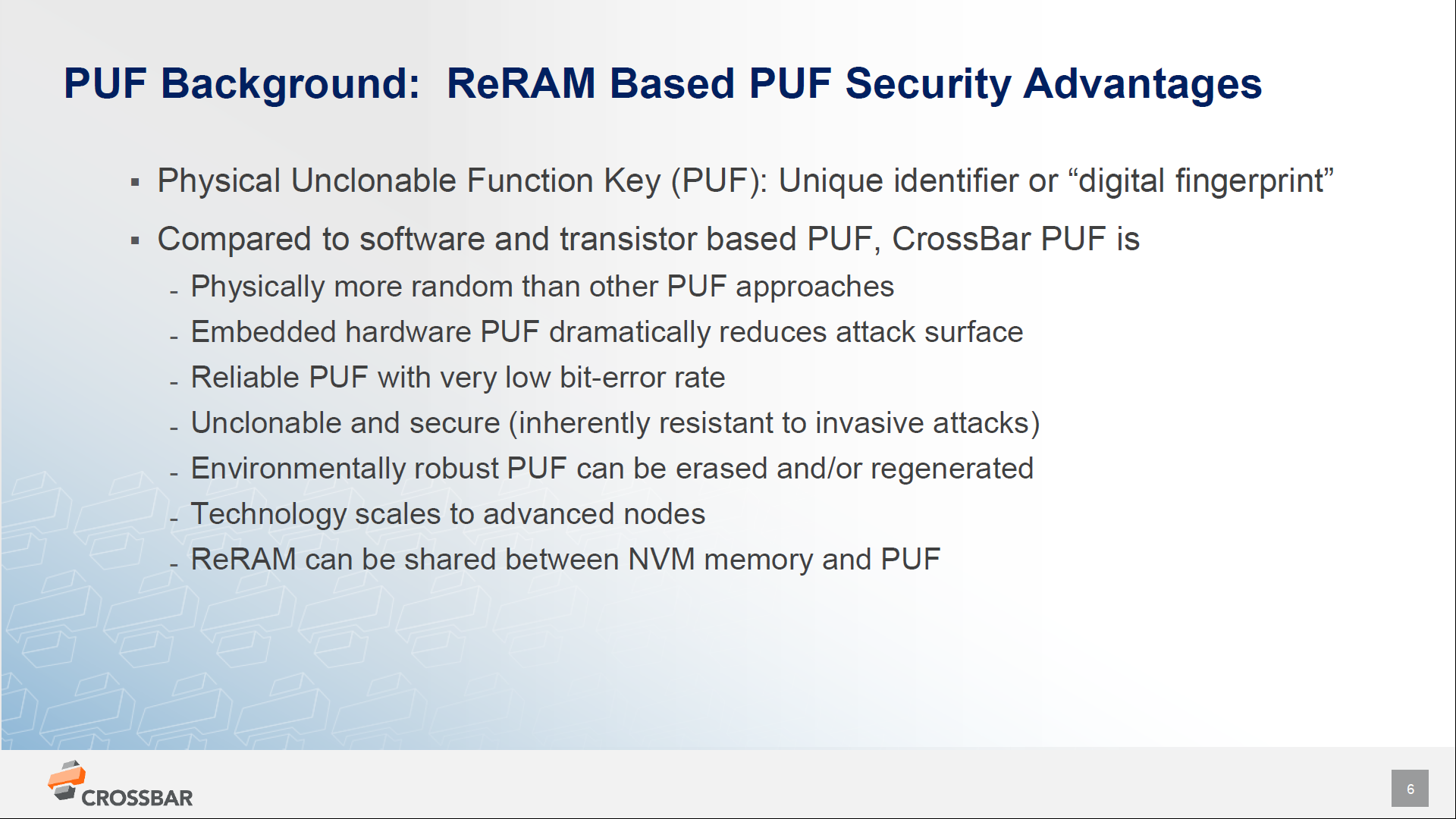 PUF Background: ReRAM Based PUF Security Advantages

▪ Physical Unclonable Function Key (PUF): Unique identifier or “digital fingerprint”

▪ Compared to software and transistor based PUF, CrossBar PUF is

- Physically more random than other PUF approaches
- Embedded hardware PUF dramatically reduces attack surface
- Reliable PUF with very low bit-error rate
- Unclonable and secure (inherently resistant to invasive attacks)
- Environmentally robust PUF can be erased and/or regenerated
- Technology scales to advanced nodes
- ReRAM can be shared between NVM memory and PUF

CROSSBAR

6